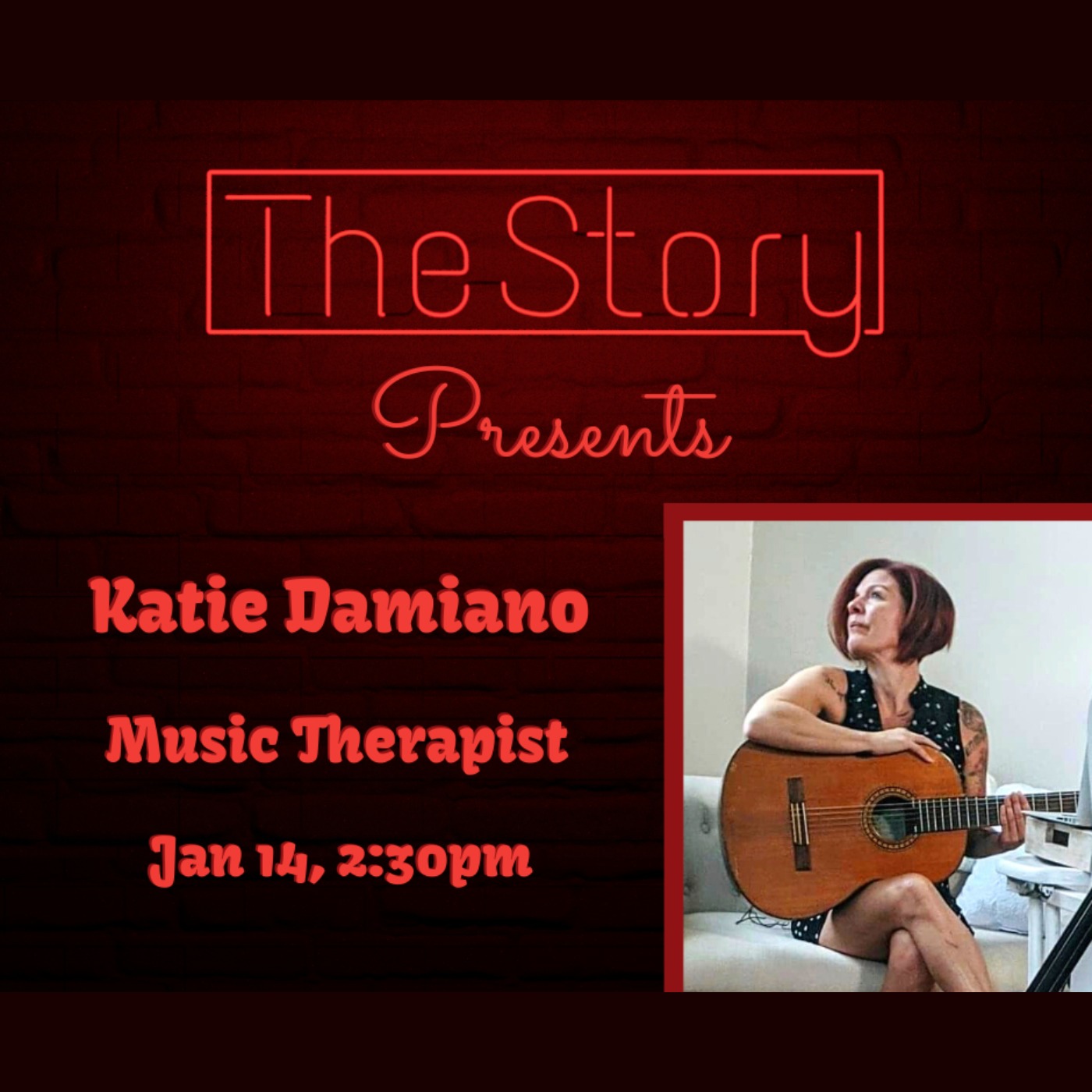 The Story

Presents

Katie Damiano

Music Therapist

Jan 14, 2:30pm